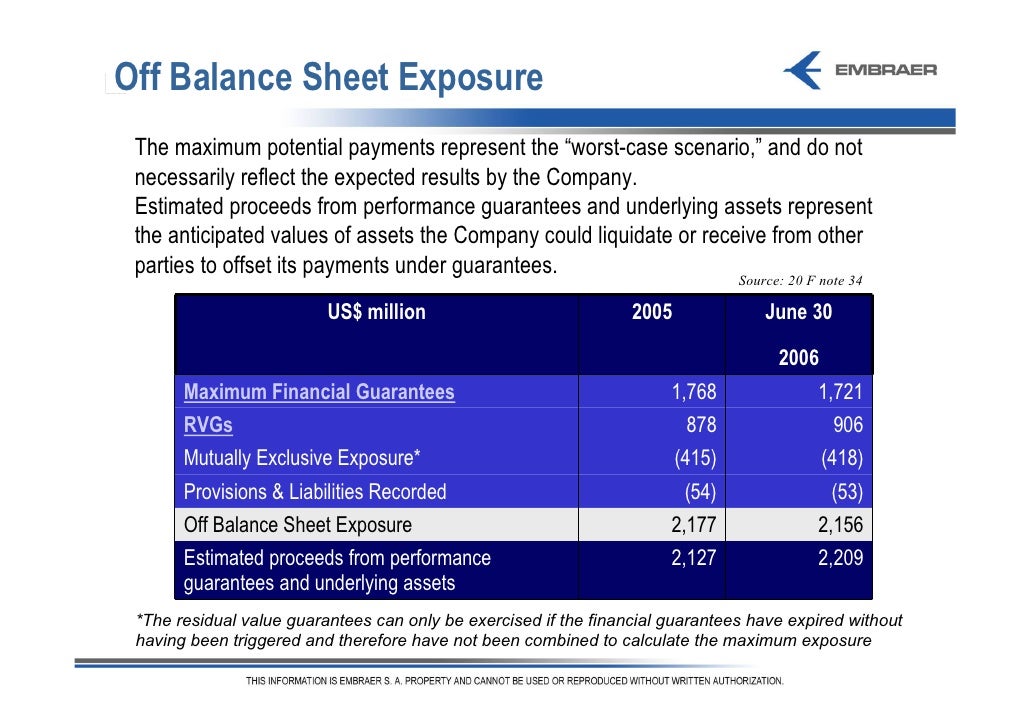 Off Balance Sheet Exposure

EMBRAER

The maximum potential payments represent the “worst-case scenario,” and do not necessarily reflect the expected results by the Company.
Estimated proceeds from performance guarantees and underlying assets represent the anticipated values of assets the Company could liquidate or receive from other parties to offset its payments under guarantees.

Source: 20 F note 34

| US$ million | 2005 | June 30 2006 |
|---|---|---|
| Maximum Financial Guarantees | 1,768 | 1,721 |
| RVGs | 878 | 906 |
| Mutually Exclusive Exposure* | (415) | (418) |
| Provisions & Liabilities Recorded | (54) | (53) |
| Off Balance Sheet Exposure | 2,177 | 2,156 |
| Estimated proceeds from performance guarantees and underlying assets | 2,127 | 2,209 |

*The residual value guarantees can only be exercised if the financial guarantees have expired without having been triggered and therefore have not been combined to calculate the maximum exposure

THIS INFORMATION IS EMBRAER S. A. PROPERTY AND CANNOT BE USED OR REPRODUCED WITHOUT WRITTEN AUTHORIZATION.